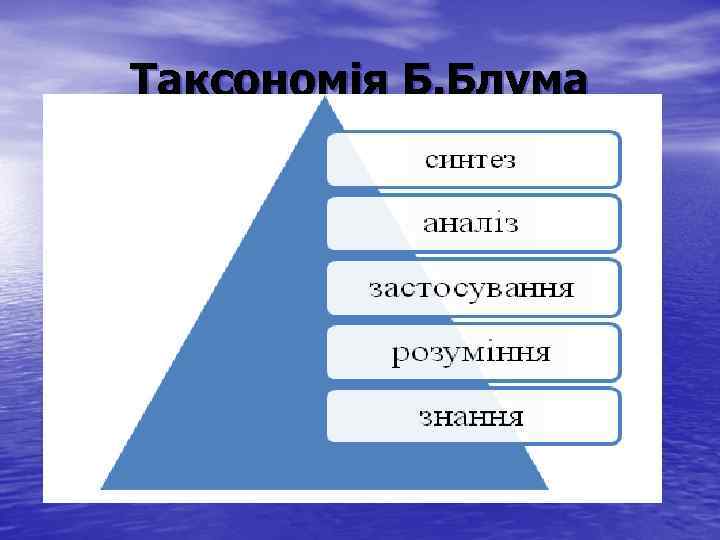 Таксономія Б.Блума

синтез

аналіз

застосування

розуміння

знання